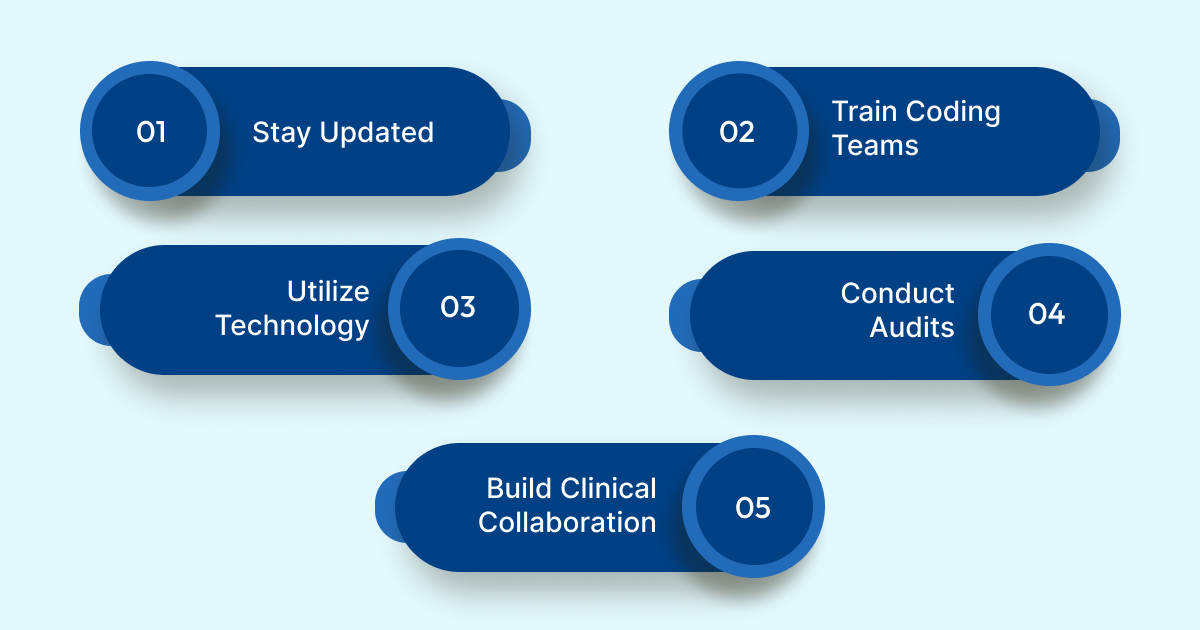 01 Stay Updated

02 Train Coding Teams

Utilize Technology 03

Conduct Audits 04

Build Clinical Collaboration 05